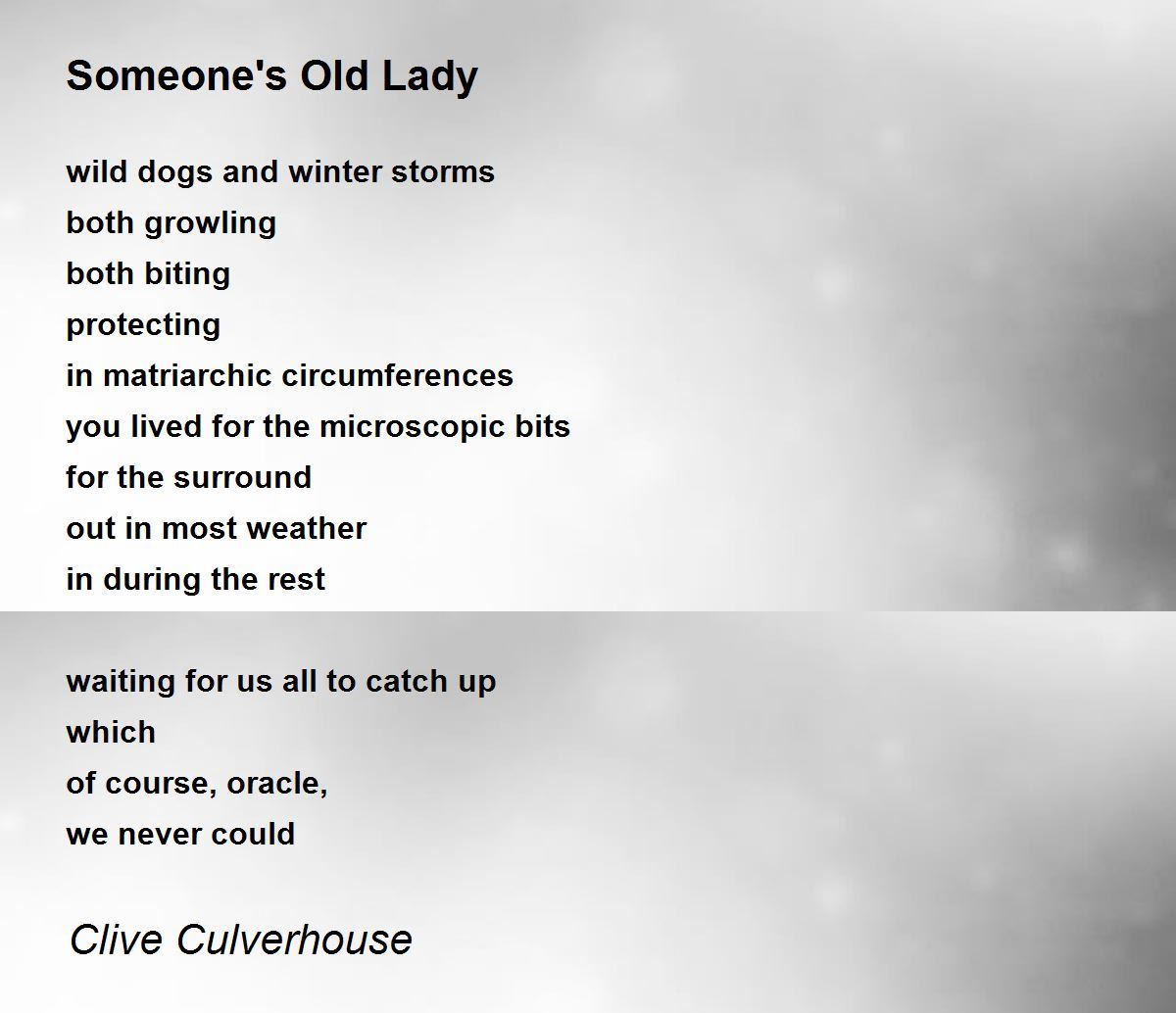 Someone's Old Lady

wild dogs and winter storms
both growling
both biting
protecting
in matriarchic circumferences
you lived for the microscopic bits
for the surround
out in most weather
in during the rest

waiting for us all to catch up
which
of course, oracle,
we never could

Clive Culverhouse